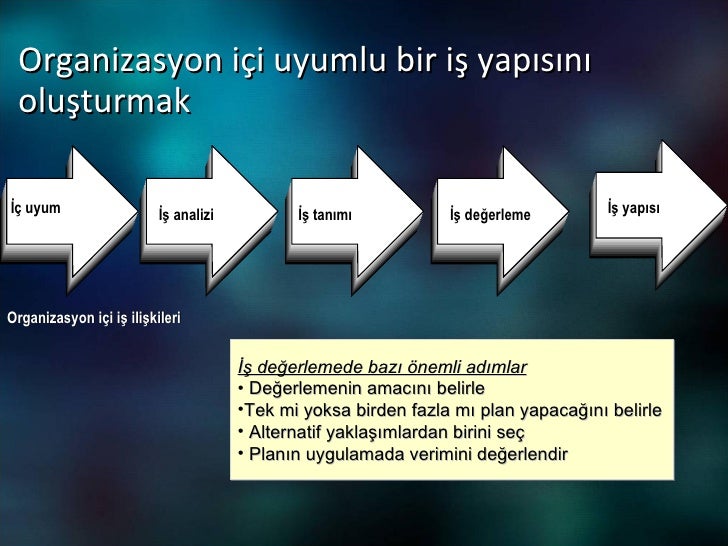 Organizasyon içi uyumlu bir iş yapısını oluşturmak

İç uyum

İş analizi

İş tanımı

İş değerleme

İş yapısı

Organizasyon içi iş ilişkileri

İş değerlemede bazı önemli adımlar
• Değerlemenin amacını belirle
•Tek mi yoksa birden fazla mı plan yapacağını belirle
• Alternatif yaklaşımlardan birini seç
• Planın uygulamada verimini değerlendir